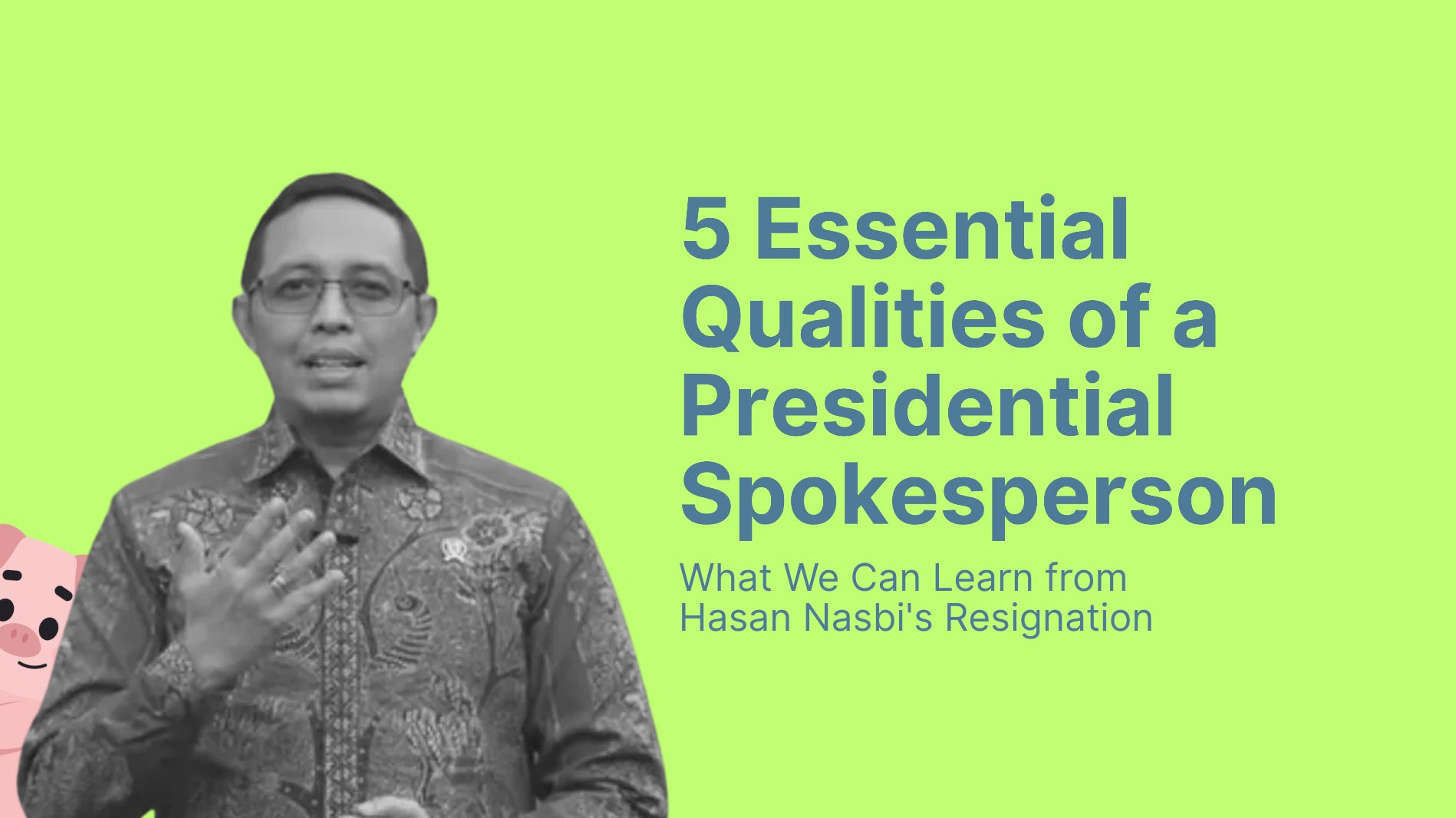 5 Essential Qualities of a Presidential Spokesperson

What We Can Learn from Hasan Nasbi's Resignation